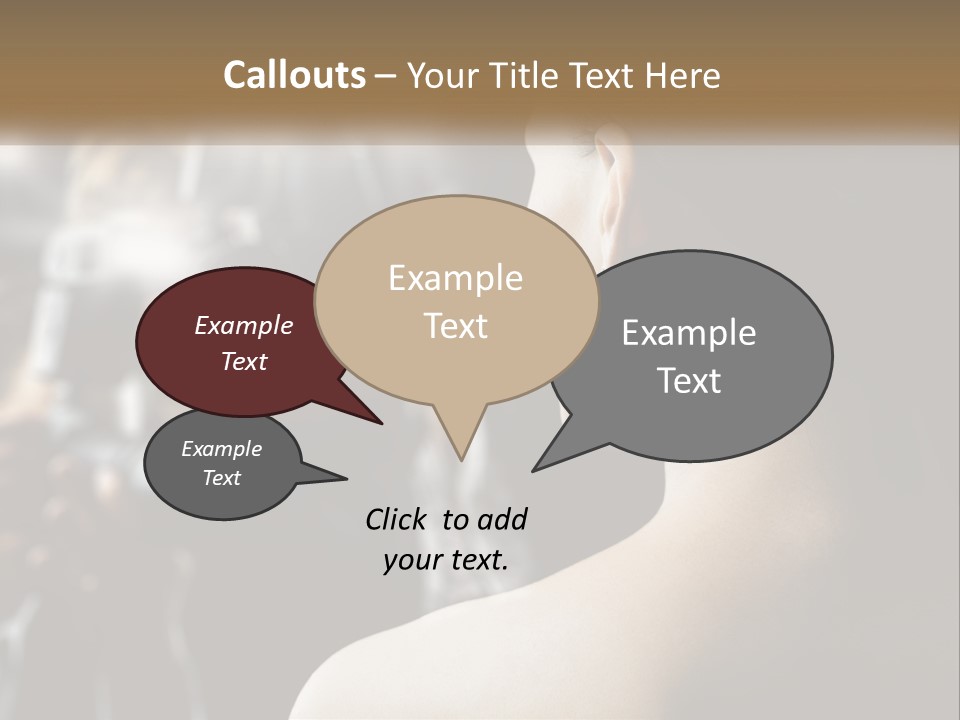 Callouts – Your Title Text Here

Example Text

Example Text

Example Text

Example Text

Click to add your text.